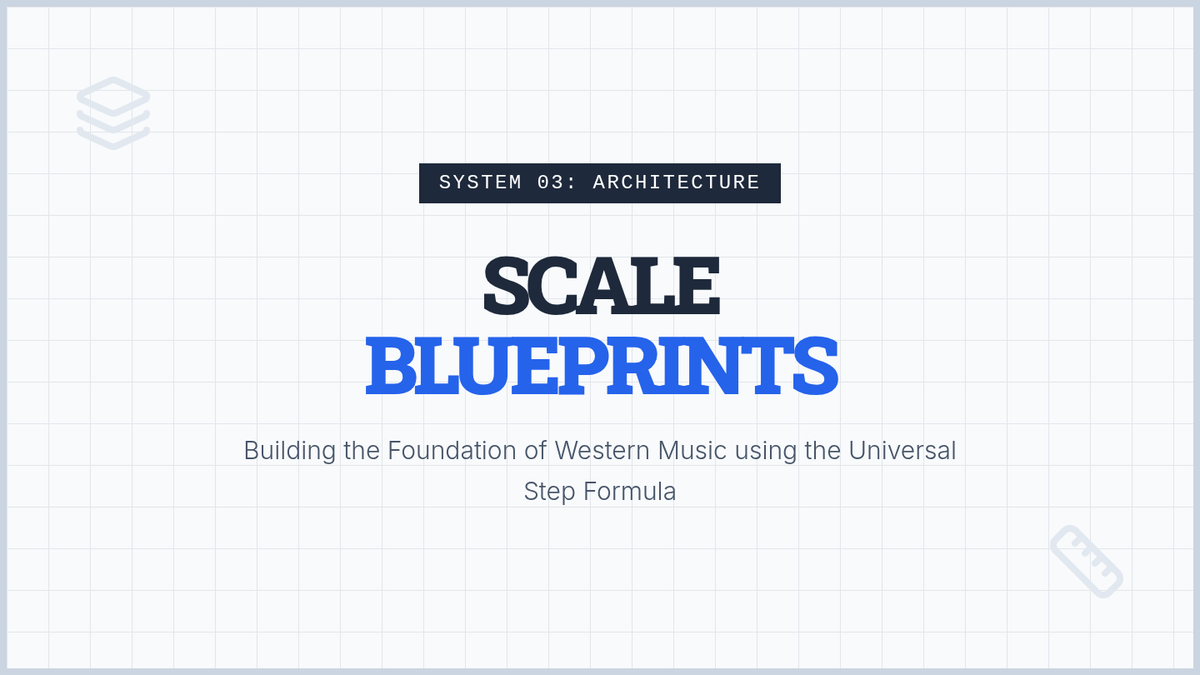 SYSTEM 03: ARCHITECTURE

SCALE
BLUEPRINTS

Building the Foundation of Western Music using the Universal Step Formula